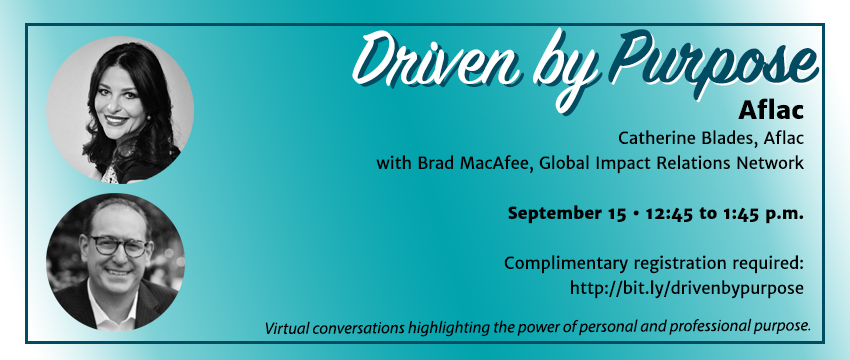 Driven by Purpose

Aflac

Catherine Blades, Aflac
with Brad MacAfee, Global Impact Relations Network

September 15 • 12:45 to 1:45 p.m.

Complimentary registration required:
http://bit.ly/drivenbypurpose

Virtual conversations highlighting the power of personal and professional purpose.